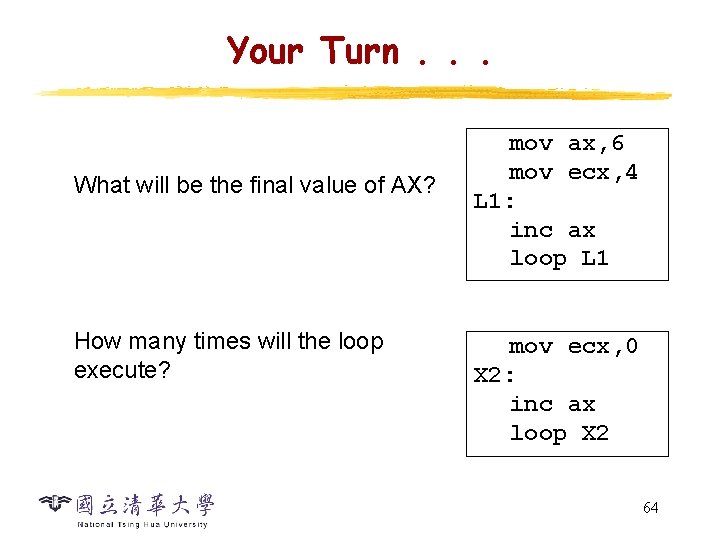 Your Turn . . .

What will be the final value of AX?

mov ax,6
mov ecx,4
L1:
inc ax
loop L1

How many times will the loop execute?

mov ecx,0
X2:
inc ax
loop X2

國立清華大學
National Tsing Hua University

64